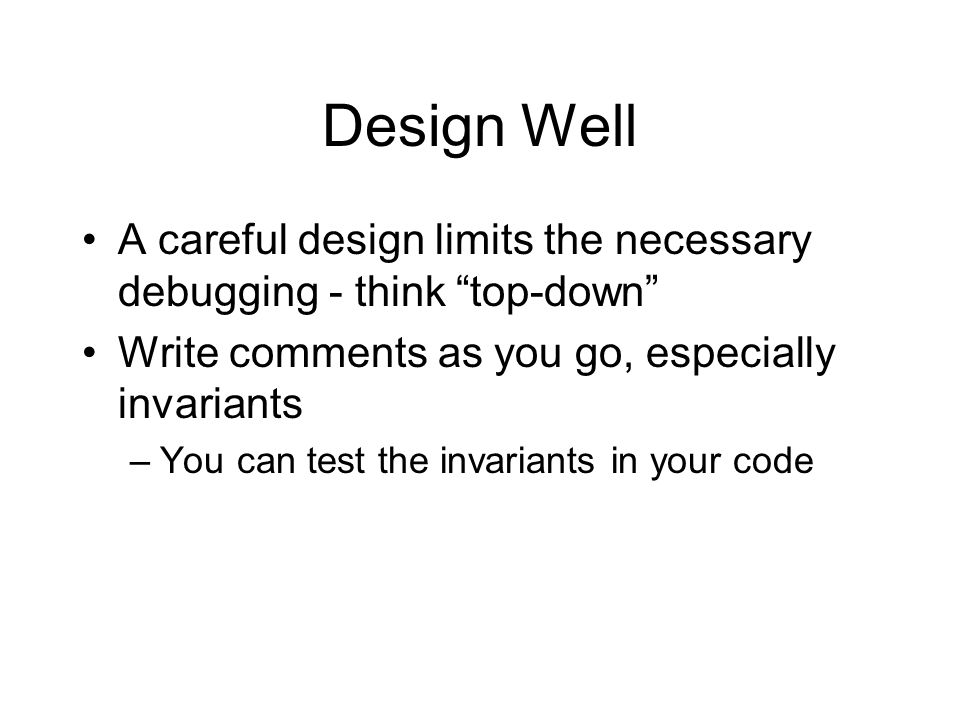 Design Well

• A careful design limits the necessary debugging - think “top-down”
• Write comments as you go, especially invariants
– You can test the invariants in your code